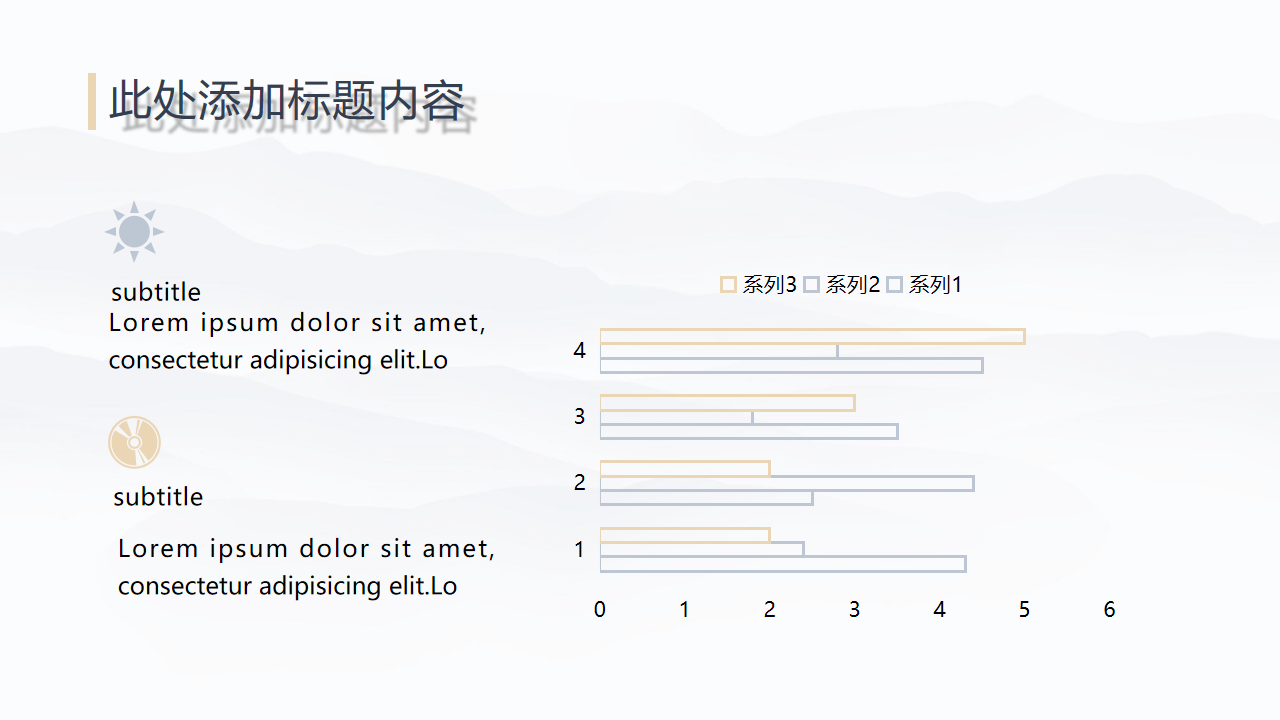 此处添加标题内容

subtitle
Lorem ipsum dolor sit amet, consectetur adipisicing elit.Lo

subtitle
Lorem ipsum dolor sit amet, consectetur adipisicing elit.Lo

系列3 系列2 系列1

4
3
2
1

0 1 2 3 4 5 6